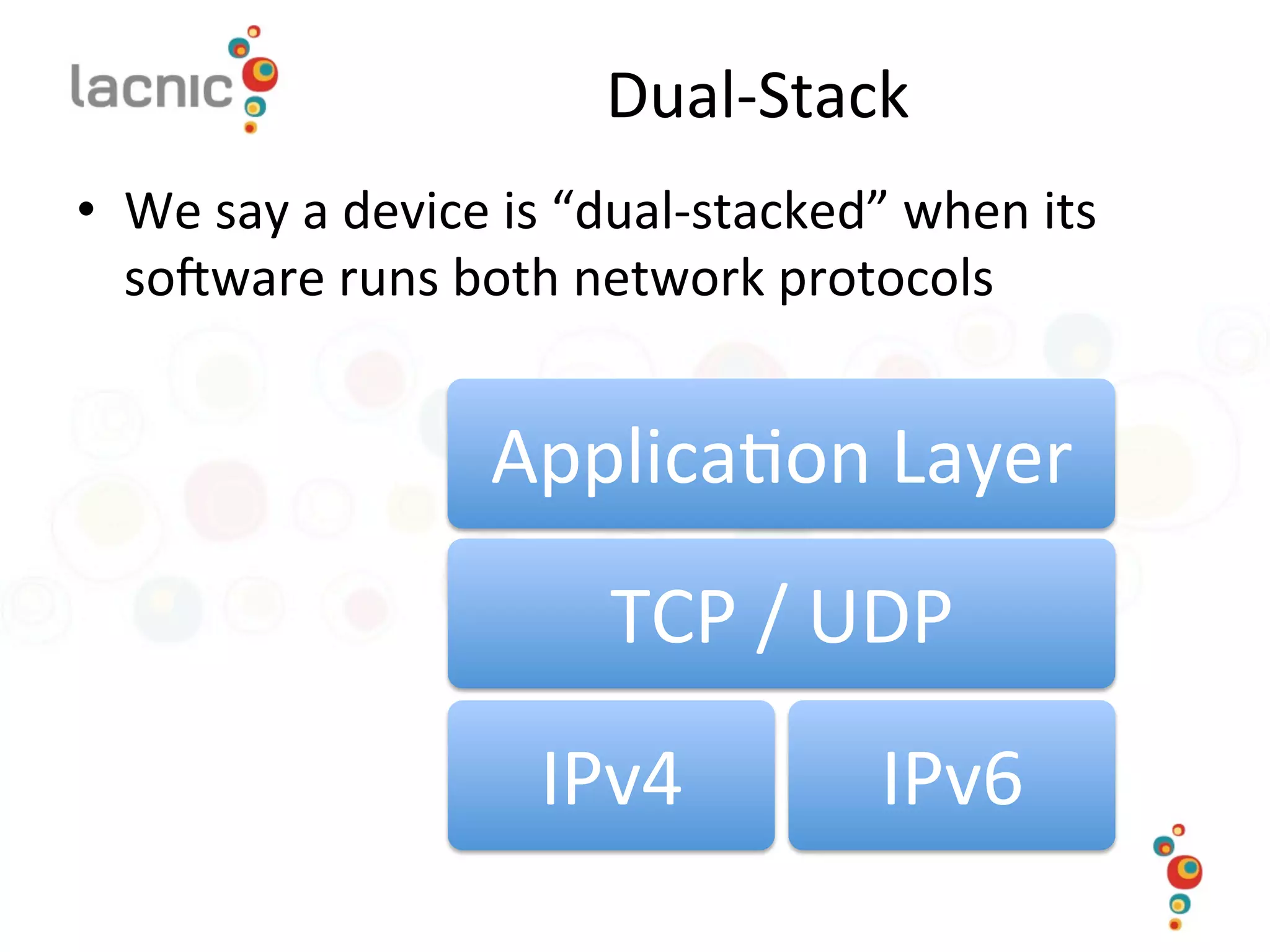 lacnic

Dual-Stack

• We say a device is “dual-stacked” when its software runs both network protocols

Application Layer

TCP / UDP

IPv4

IPv6